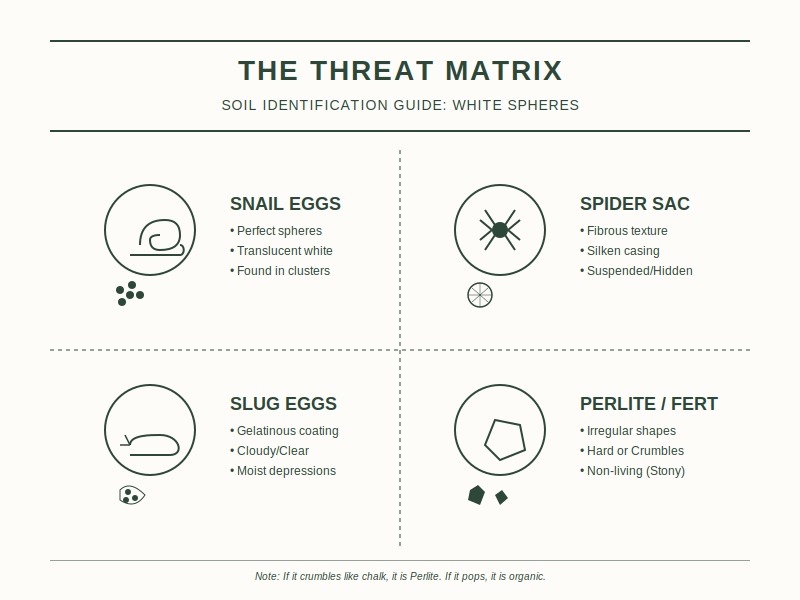 THE THREAT MATRIX

SOIL IDENTIFICATION GUIDE: WHITE SPHERES

SNAIL EGGS
• Perfect spheres
• Translucent white
• Found in clusters

SPIDER SAC
• Fibrous texture
• Silken casing
• Suspended/Hidden

SLUG EGGS
• Gelatinous coating
• Cloudy/Clear
• Moist depressions

PERLITE / FERT
• Irregular shapes
• Hard or Crumbles
• Non-living (Stony)

Note: If it crumbles like chalk, it is Perlite. If it pops, it is organic.